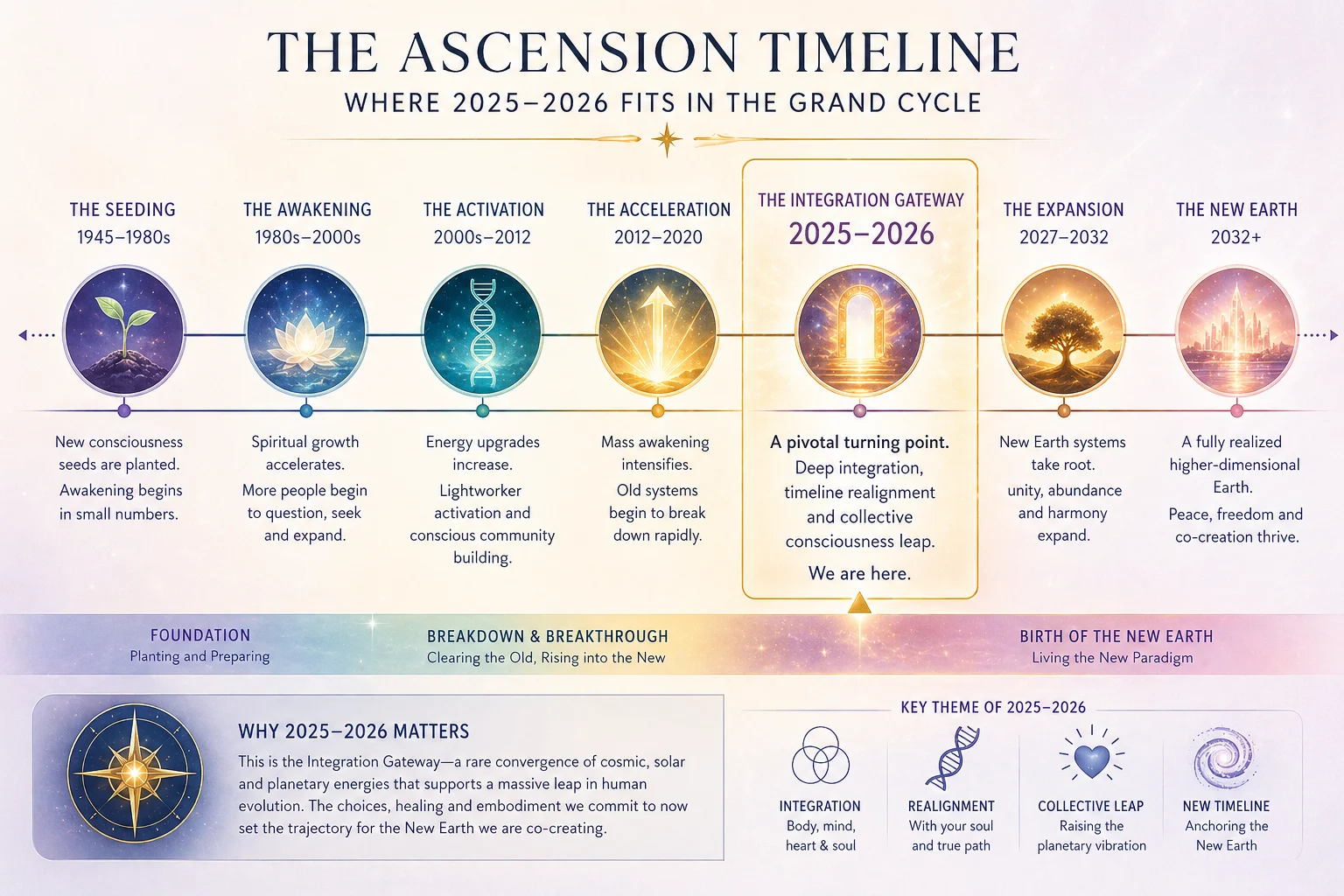 THE ASCENSION TIMELINE
WHERE 2025–2026 FITS IN THE GRAND CYCLE

THE SEEDING
1945–1980s
New consciousness seeds are planted.
Awakening begins in small numbers.

THE AWAKENING
1980s–2000s
Spiritual growth accelerates.
More people begin to question, seek and expand.

THE ACTIVATION
2000s–2012
Energy upgrades increase.
Lightworker activation and conscious community building.

THE ACCELERATION
2012–2020
Mass awakening intensifies.
Old systems begin to break down rapidly.

THE INTEGRATION GATEWAY
2025–2026
A pivotal turning point.
Deep integration, timeline realignment and collective consciousness leap.
We are here.

THE EXPANSION
2027–2032
New Earth systems take root.
unity, abundance and harmony expand.

THE NEW EARTH
2032+
A fully realized higher-dimensional Earth.
Peace, freedom and co-creation thrive.

FOUNDATION
Planting and Preparing

BREAKDOWN & BREAKTHROUGH
Clearing the Old, Rising into the New

BIRTH OF THE NEW EARTH
Living the New Paradigm

WHY 2025–2026 MATTERS
This is the Integration Gateway—a rare convergence of cosmic, solar and planetary energies that supports a massive leap in human evolution. The choices, healing and embodiment we commit to now set the trajectory for the New Earth we are co-creating.

KEY THEME OF 2025–2026

INTEGRATION
Body, mind, heart & soul

REALIGNMENT
With your soul and true path

COLLECTIVE LEAP
Raising the planetary vibration

NEW TIMELINE
Anchoring the New Earth